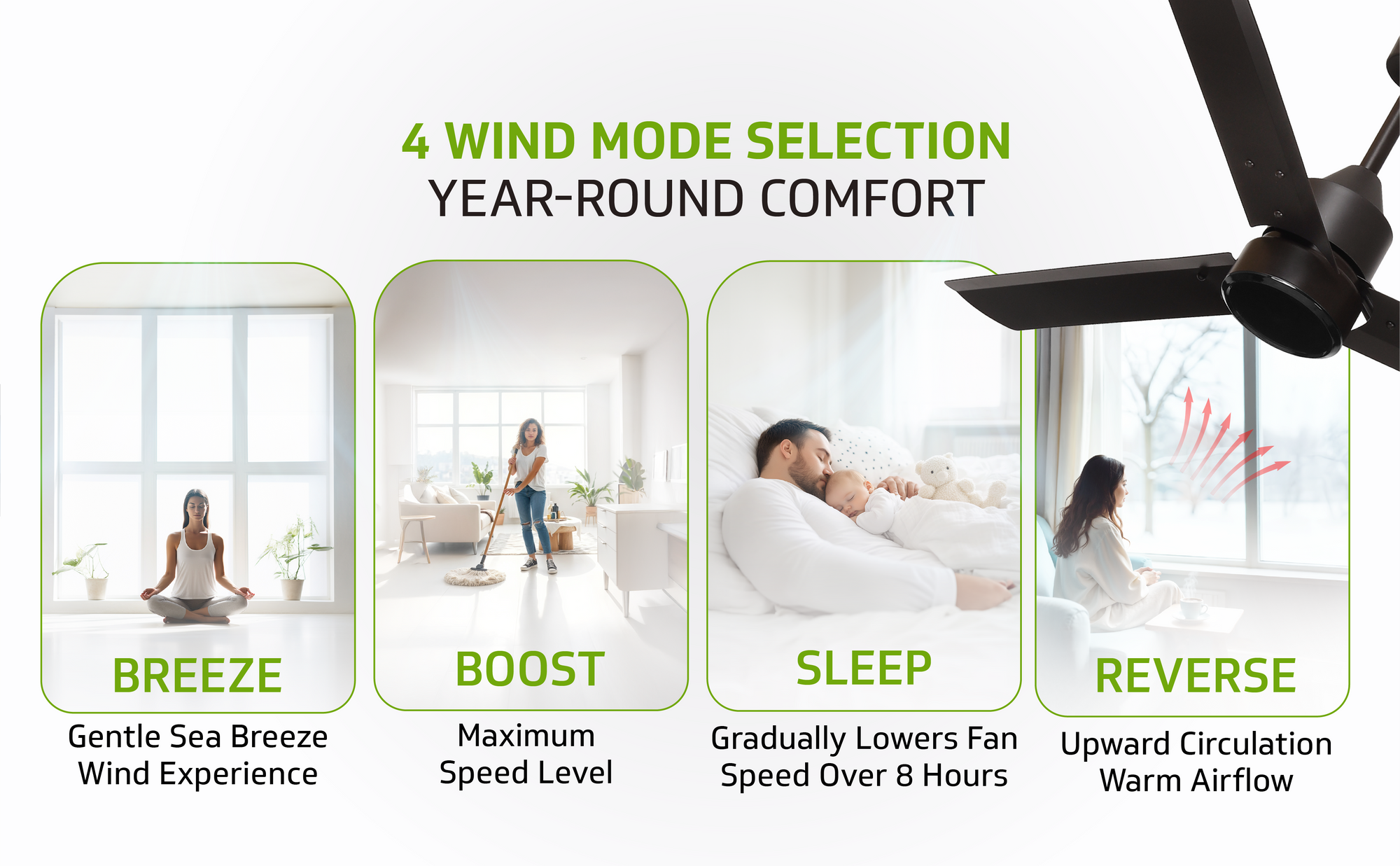 4 WIND MODE SELECTION
YEAR-ROUND COMFORT

BREEZE
Gentle Sea Breeze Wind Experience

BOOST
Maximum Speed Level

SLEEP
Gradually Lowers Fan Speed Over 8 Hours

REVERSE
Upward Circulation Warm Airflow